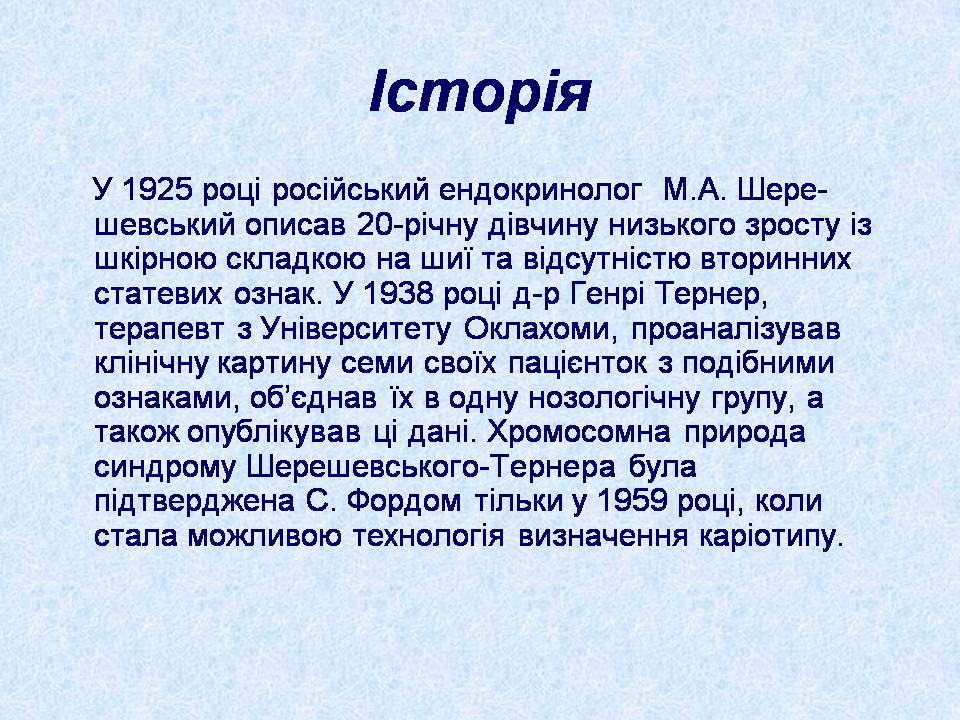 Історія

У 1925 році російський ендокринолог М.А. Шерешевський описав 20-річну дівчину низького зросту із шкірною складкою на шиї та відсутністю вторинних статевих ознак. У 1938 році д-р Генрі Тернер, терапевт з Університету Оклахоми, проаналізував клінічну картину семи своїх пацієнток з подібними ознаками, об'єднав їх в одну нозологічну групу, а також опублікував ці дані. Хромосомна природа синдрому Шерешевського-Тернера була підтверджена С. Фордом тільки у 1959 році, коли стала можливою технологія визначення каріотипу.